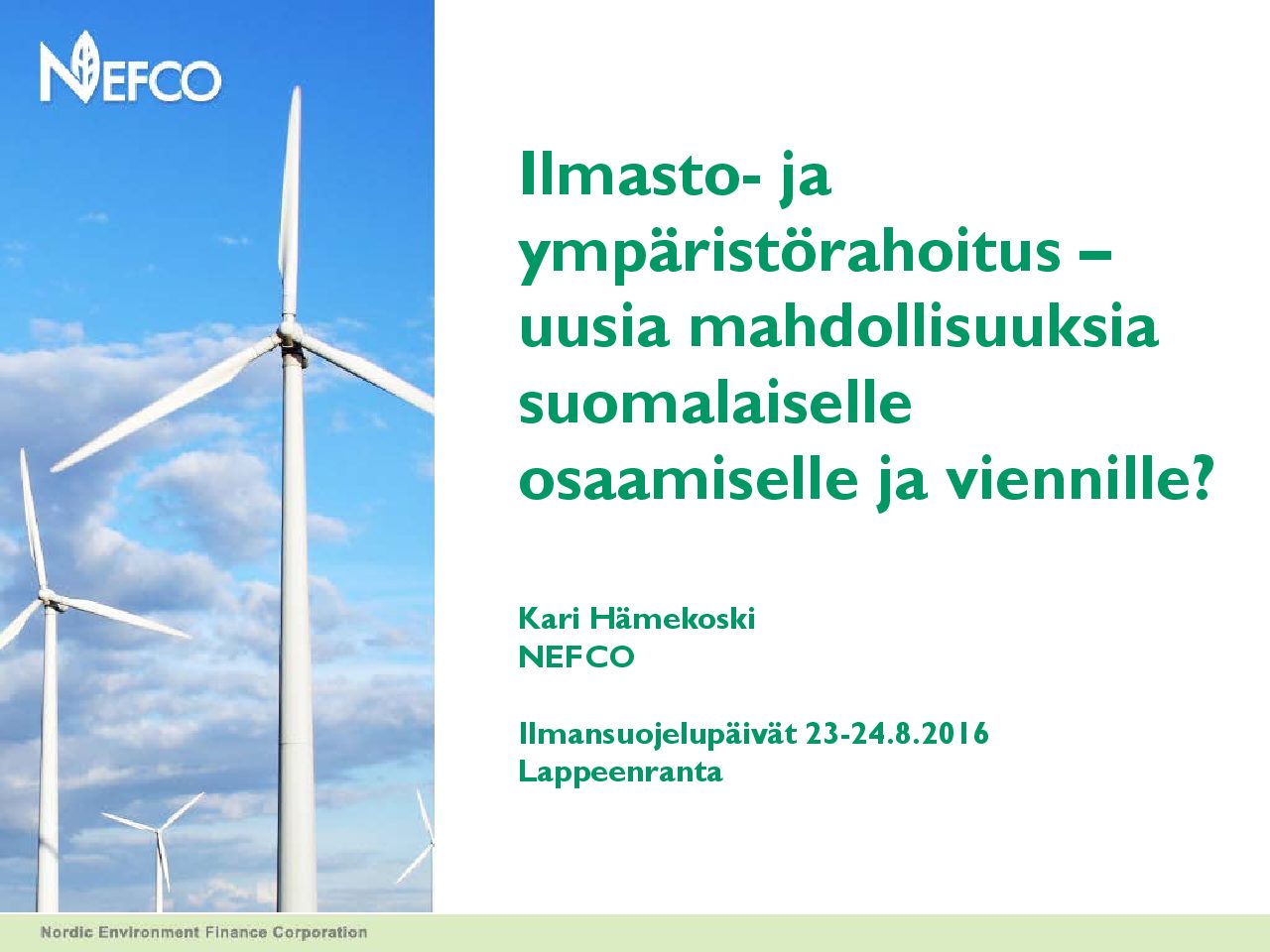 NEFCO

Ilmasto- ja ympäristörahoitus – uusia mahdollisuuksia suomalaiselle osaamiselle ja viennille?

Kari Hämekoski
NEFCO

Ilmansuojelupäivät 23-24.8.2016
Lappeenranta

Nordic Environment Finance Corporation